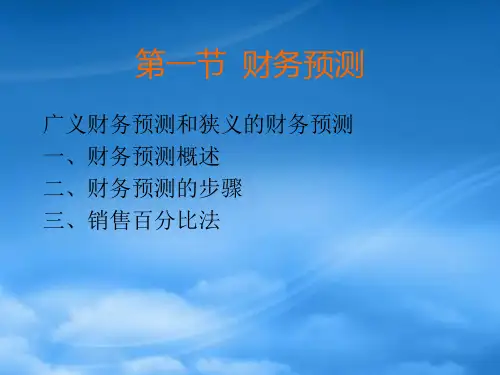 第一节 财务预测

广义财务预测和狭义的财务预测
一、财务预测概述
二、财务预测的步骤
三、销售百分比法